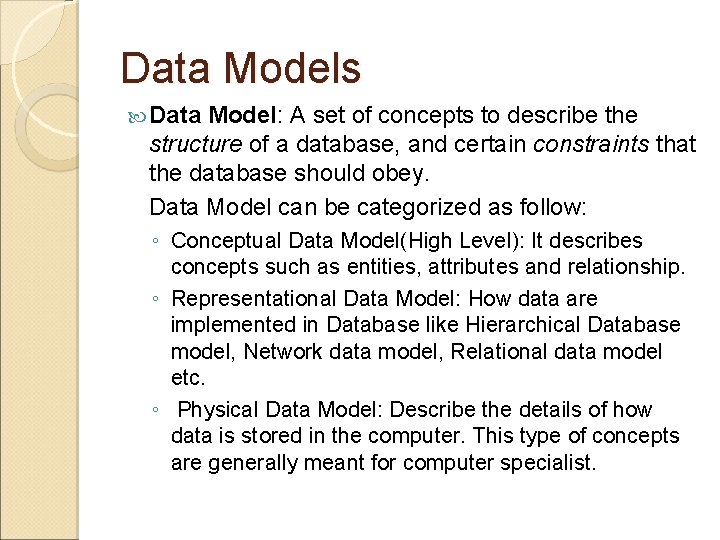 Data Models

Data Model: A set of concepts to describe the structure of a database, and certain constraints that the database should obey.

Data Model can be categorized as follow:

◦ Conceptual Data Model(High Level): It describes concepts such as entities, attributes and relationship.

◦ Representational Data Model: How data are implemented in Database like Hierarchical Database model, Network data model, Relational data model etc.

◦ Physical Data Model: Describe the details of how data is stored in the computer. This type of concepts are generally meant for computer specialist.